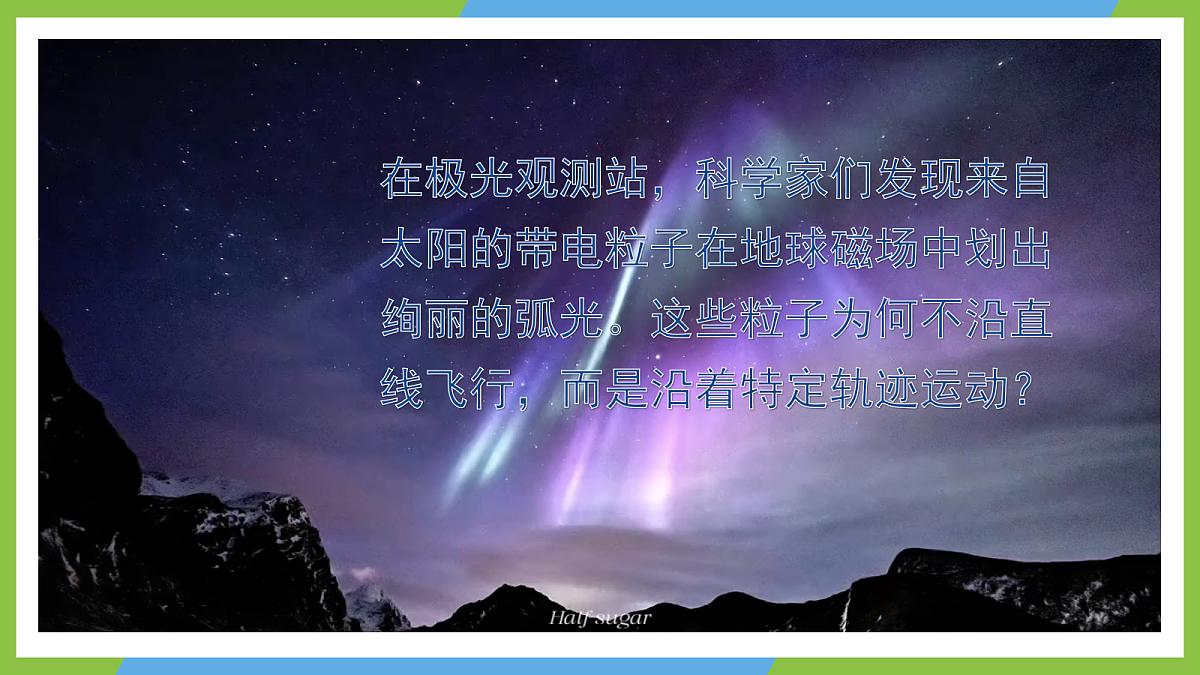 在极光观测站，科学家们发现来自太阳的带电粒子在地球磁场中划出绚丽的弧光。这些粒子为何不沿直线飞行，而是沿着特定轨迹运动？

Half sugar